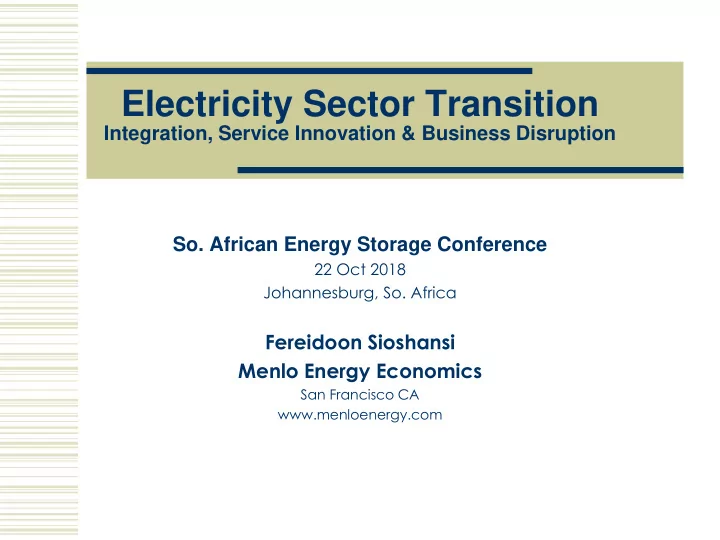 Electricity Sector Transition
Integration, Service Innovation & Business Disruption

So. African Energy Storage Conference
22 Oct 2018
Johannesburg, So. Africa

Fereidoon Sioshansi
Menlo Energy Economics
San Francisco CA
www.menloenergy.com